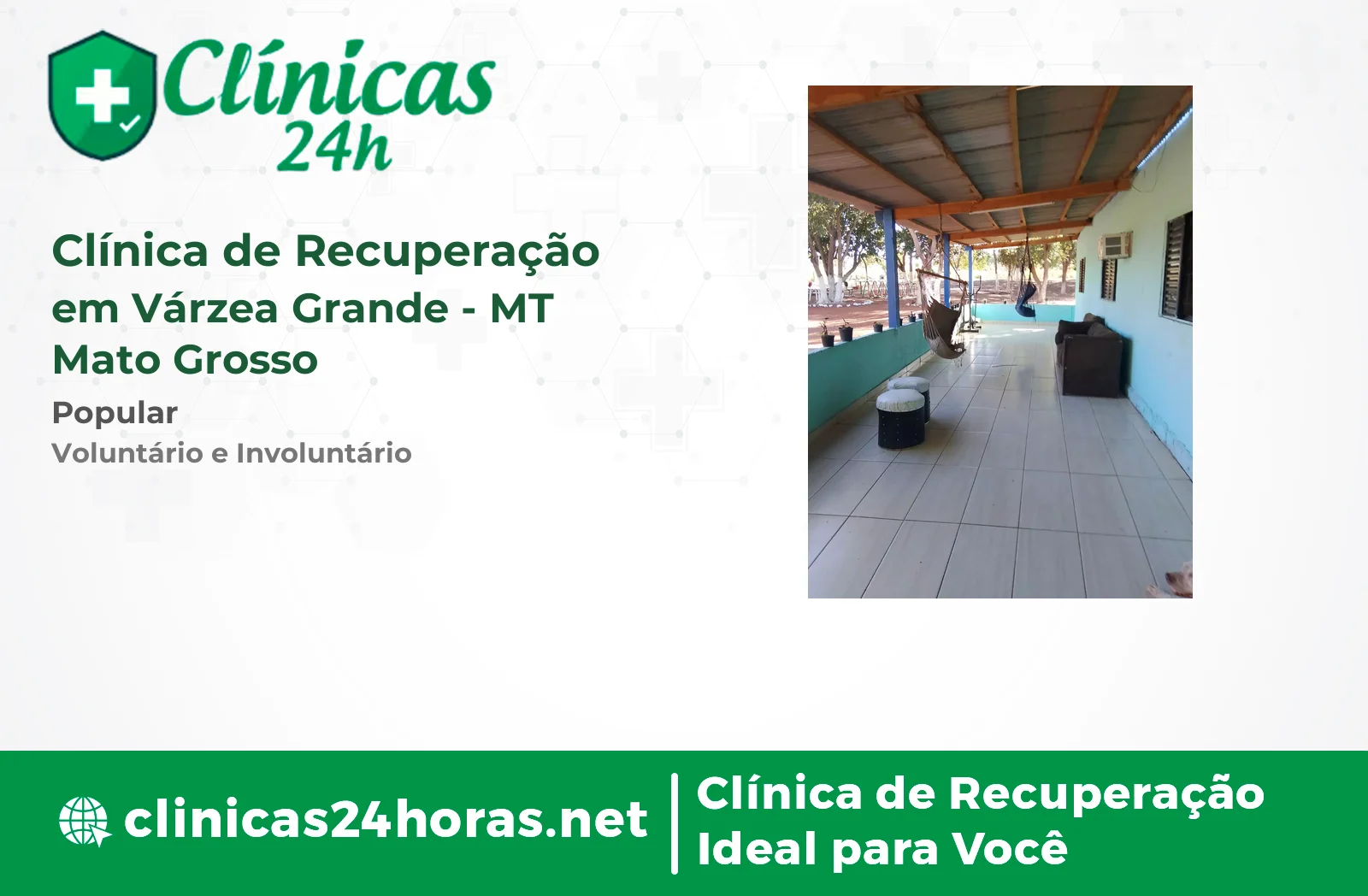 Clínicas 24h

Clínica de Recuperação em Várzea Grande - MT Mato Grosso

Popular

Voluntário e Involuntário

clinicas24horas.net

Clínica de Recuperação Ideal para Você